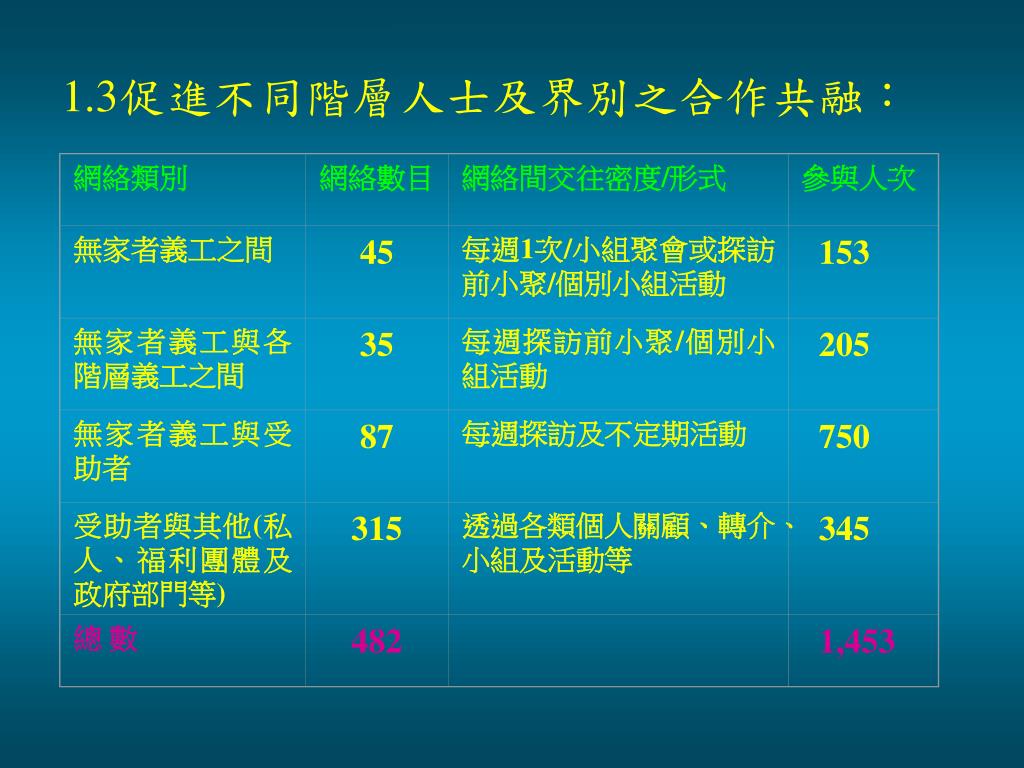 1.3促進不同階層人士及界別之合作共融：

| 網絡類別 | 網絡數目 | 網絡間交往密度/形式 | 參與人次 |
|---|---|---|---|
| 無家者義工之間 | 45 | 每週1次/小組聚會或探訪前小聚/個別小組活動 | 153 |
| 無家者義工與各階層義工之間 | 35 | 每週探訪前小聚/個別小組活動 | 205 |
| 無家者義工與受助者 | 87 | 每週探訪及不定期活動 | 750 |
| 受助者與其他(私人、福利團體及政府部門等) | 315 | 透過各類個人關顧、轉介、小組及活動等 | 345 |
| 總 數 | 482 | | 1,453 |